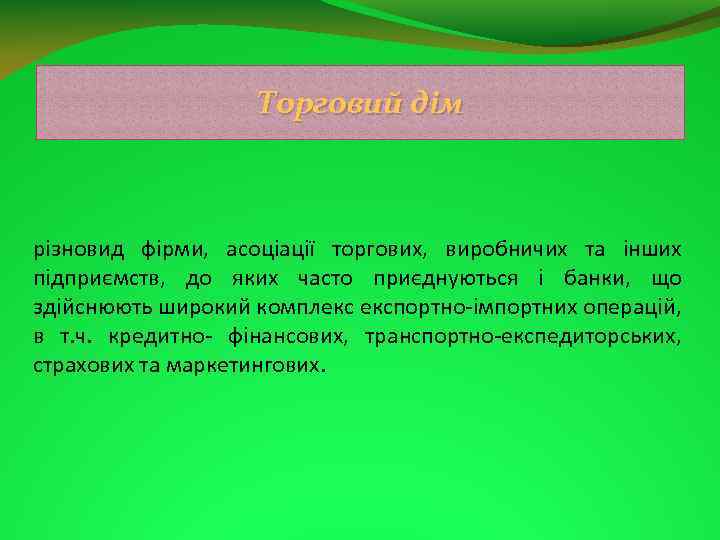 Торговий дім

різновид фірми, асоціації торгових, виробничих та інших підприємств, до яких часто приєднуються і банки, що здійснюють широкий комплекс експортно-імпортних операцій, в т.ч. кредитно- фінансових, транспортно-експедиторських, страхових та маркетингових.